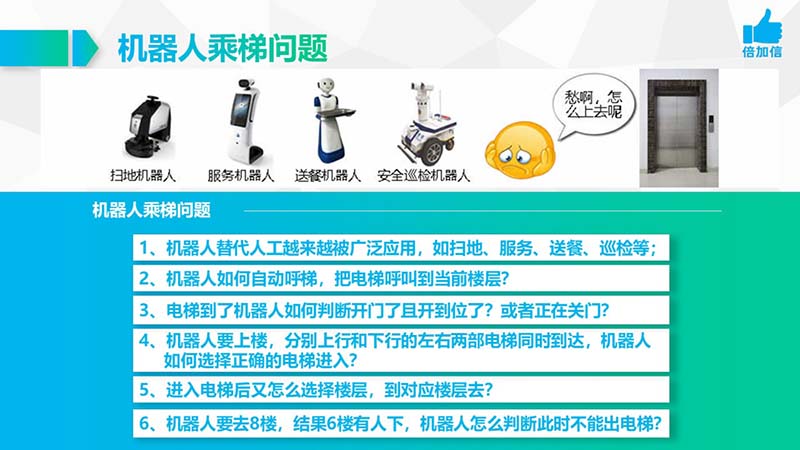 机器人乘梯问题

倍加信

扫地机器人　服务机器人　送餐机器人　安全巡检机器人

愁啊，怎么上去呢

机器人乘梯问题

1、机器人替代人工越来越被广泛应用，如扫地、服务、送餐、巡检等；

2、机器人如何自动呼梯，把电梯呼叫到当前楼层?

3、电梯到了机器人如何判断开门了且开到位了？或者正在关门?

4、机器人要上楼，分别上行和下行的左右两部电梯同时到达，机器人如何选择正确的电梯进入?

5、进入电梯后又怎么选择楼层，到对应楼层去?

6、机器人要去8楼，结果6楼有人下，机器人怎么判断此时不能出电梯?